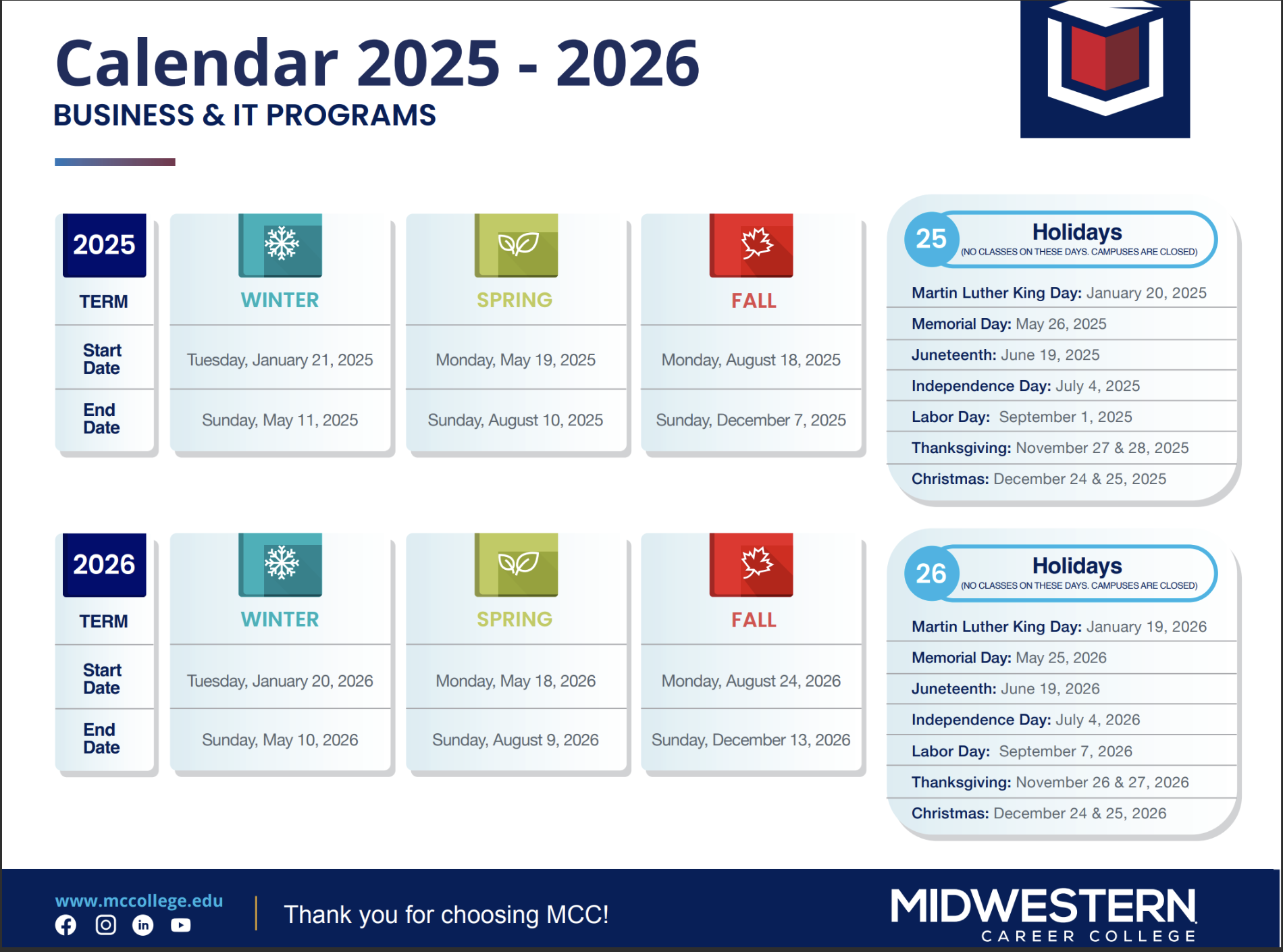 Calendar 2025 - 2026
BUSINESS & IT PROGRAMS

| 2025 TERM | WINTER | SPRING | FALL |
|---|---|---|---|
| Start Date | Tuesday, January 21, 2025 | Monday, May 19, 2025 | Monday, August 18, 2025 |
| End Date | Sunday, May 11, 2025 | Sunday, August 10, 2025 | Sunday, December 7, 2025 |

25 Holidays
(NO CLASSES ON THESE DAYS. CAMPUSES ARE CLOSED)

Martin Luther King Day: January 20, 2025
Memorial Day: May 26, 2025
Juneteenth: June 19, 2025
Independence Day: July 4, 2025
Labor Day: September 1, 2025
Thanksgiving: November 27 & 28, 2025
Christmas: December 24 & 25, 2025

| 2026 TERM | WINTER | SPRING | FALL |
|---|---|---|---|
| Start Date | Tuesday, January 20, 2026 | Monday, May 18, 2026 | Monday, August 24, 2026 |
| End Date | Sunday, May 10, 2026 | Sunday, August 9, 2026 | Sunday, December 13, 2026 |

26 Holidays
(NO CLASSES ON THESE DAYS. CAMPUSES ARE CLOSED)

Martin Luther King Day: January 19, 2026
Memorial Day: May 25, 2026
Juneteenth: June 19, 2026
Independence Day: July 4, 2026
Labor Day: September 7, 2026
Thanksgiving: November 26 & 27, 2026
Christmas: December 24 & 25, 2026

www.mccollege.edu
Thank you for choosing MCC!
MIDWESTERN CAREER COLLEGE